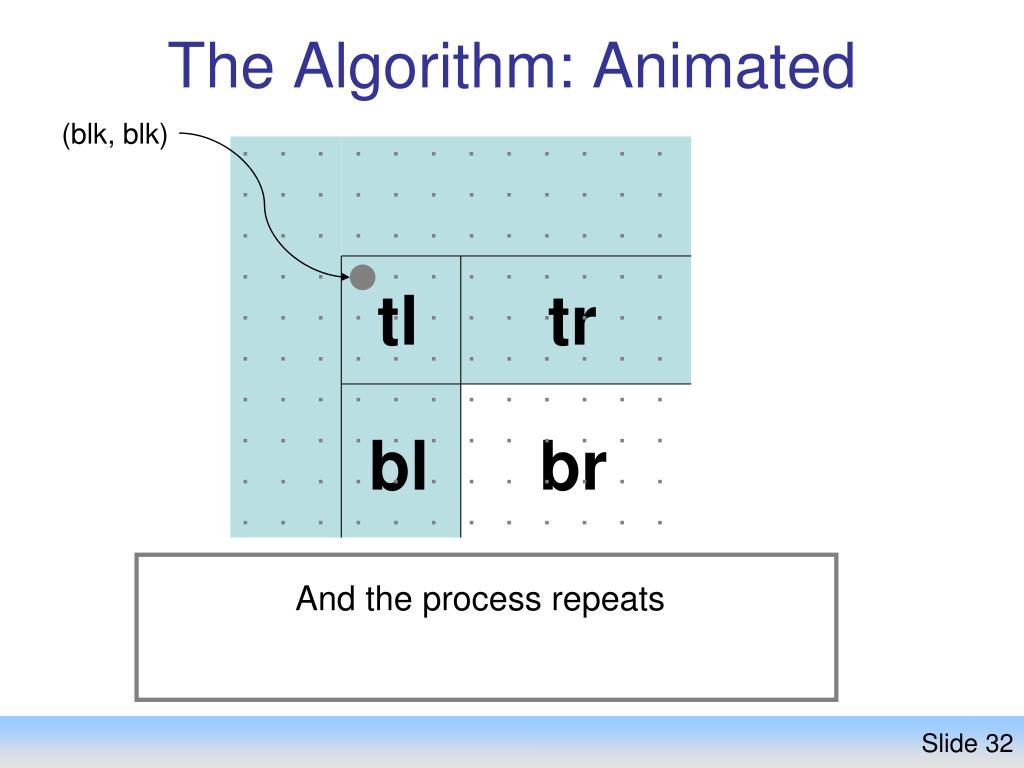 The Algorithm: Animated

(blk, blk)

tl

tr

bl

br

And the process repeats

Slide 32